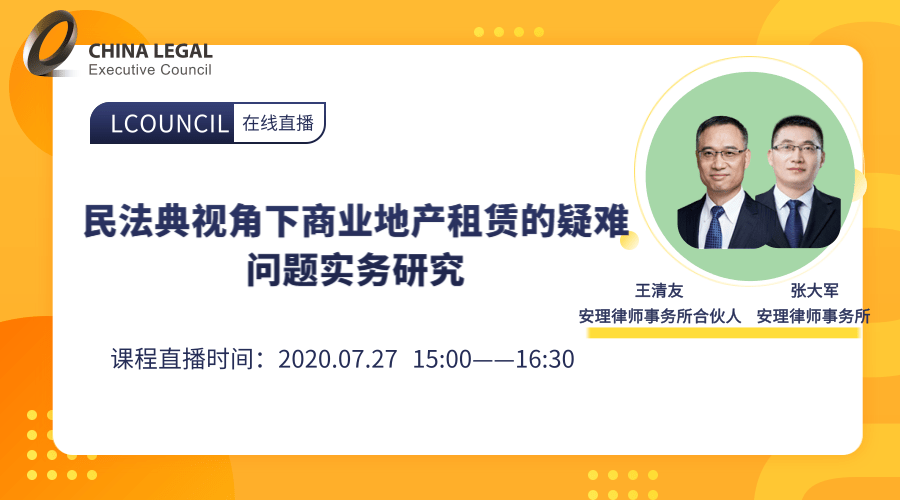 CHINA LEGAL
Executive Council

LCOUNCIL 在线直播

民法典视角下商业地产租赁的疑难问题实务研究

王清友
安理律师事务所合伙人

张大军
安理律师事务所

课程直播时间：2020.07.27 15:00——16:30